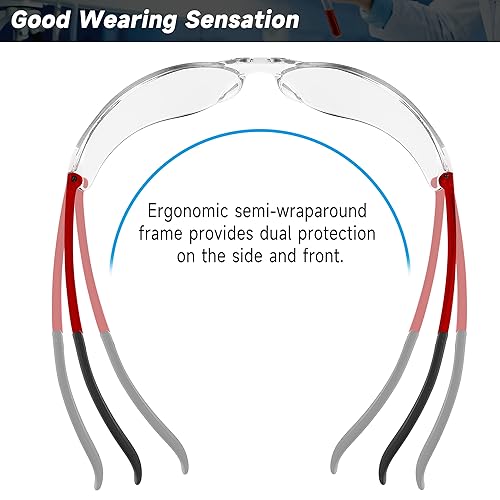 Good Wearing Sensation

Ergonomic semi-wraparound frame provides dual protection on the side and front.